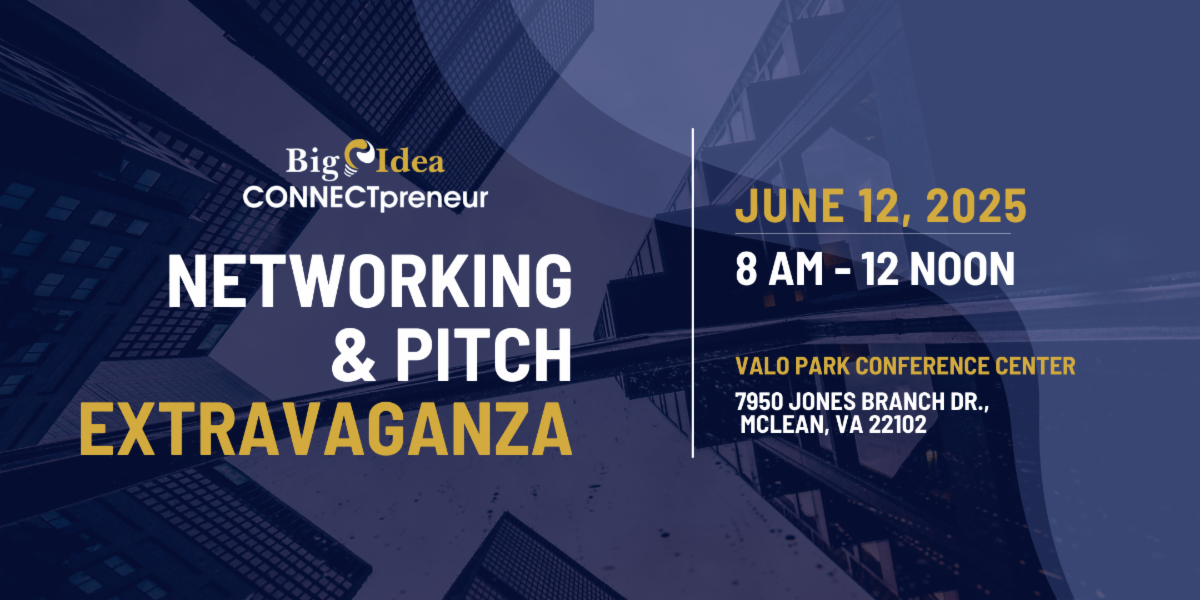 Big Idea
CONNECTpreneur

NETWORKING & PITCH EXTRAVAGANZA

JUNE 12, 2025
8 AM - 12 NOON

VALO PARK CONFERENCE CENTER
7950 JONES BRANCH DR., MCLEAN, VA 22102